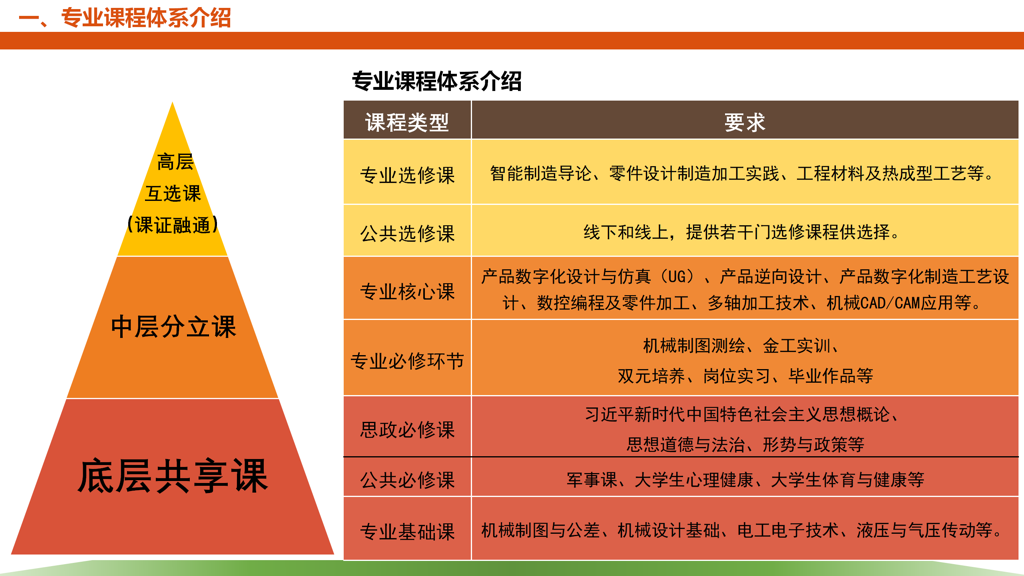 一、专业课程体系介绍

高层
互选课
（课证融通）

中层分立课

底层共享课

专业课程体系介绍

| 课程类型 | 要求 |
|---|---|
| 专业选修课 | 智能制造导论、零件设计制造加工实践、工程材料及热成型工艺等。 |
| 公共选修课 | 线下和线上，提供若干门选修课程供选择。 |
| 专业核心课 | 产品数字化设计与仿真（UG）、产品逆向设计、产品数字化制造工艺设计、数控编程及零件加工、多轴加工技术、机械CAD/CAM应用等。 |
| 专业必修环节 | 机械制图测绘、金工实训、双元培养、岗位实习、毕业作品等 |
| 思政必修课 | 习近平新时代中国特色社会主义思想概论、思想道德与法治、形势与政策等 |
| 公共必修课 | 军事课、大学生心理健康、大学生体育与健康等 |
| 专业基础课 | 机械制图与公差、机械设计基础、电工电子技术、液压与气压传动等。 |